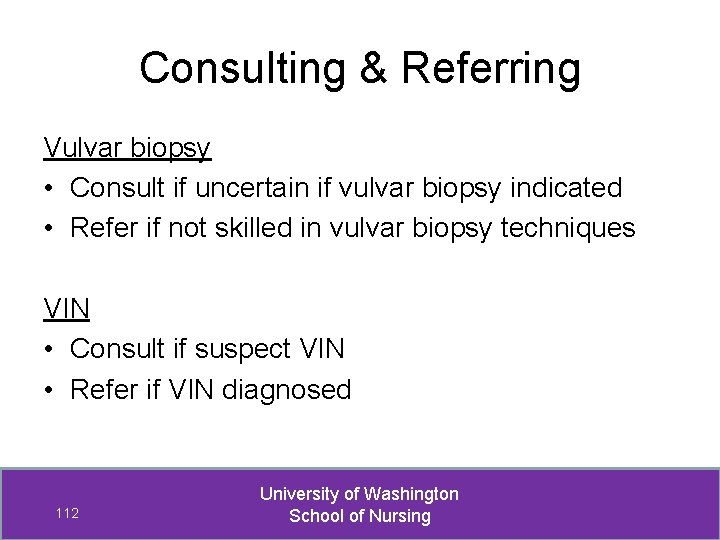 Consulting & Referring

Vulvar biopsy

• Consult if uncertain if vulvar biopsy indicated
• Refer if not skilled in vulvar biopsy techniques

VIN

• Consult if suspect VIN
• Refer if VIN diagnosed

112

University of Washington
School of Nursing